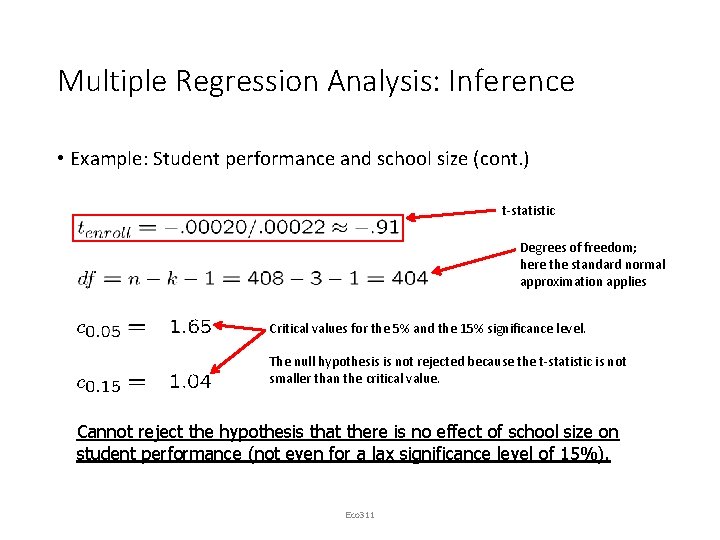 Multiple Regression Analysis: Inference

• Example: Student performance and school size (cont.)

$t_{enroll} = -.00020/.00022 \approx -.91$

t-statistic

$df = n - k - 1 = 408 - 3 - 1 = 404$

Degrees of freedom; here the standard normal approximation applies

$c_{0.05} = 1.65$

$c_{0.15} = 1.04$

Critical values for the 5% and the 15% significance level.

The null hypothesis is not rejected because the t-statistic is not smaller than the critical value.

Cannot reject the hypothesis that there is no effect of school size on student performance (not even for a lax significance level of 15%).

Eco311